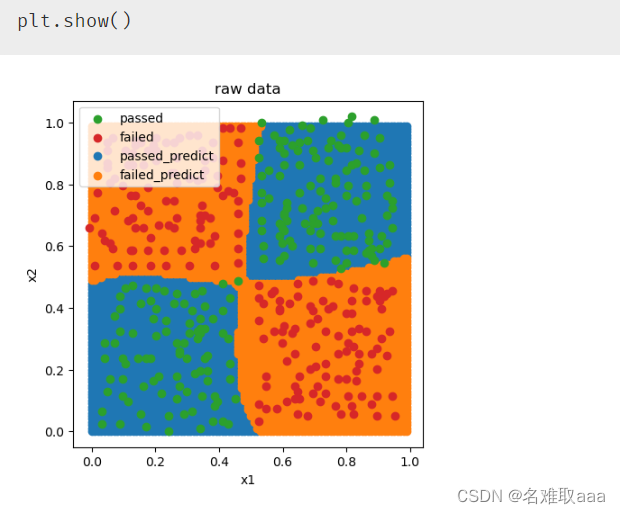 plt.show()

raw data

passed
failed
passed_predict
failed_predict

1.0
0.8
0.6
0.4
0.2
0.0

x2

0.0 0.2 0.4 0.6 0.8 1.0

x1

CSDN @名难取aaa